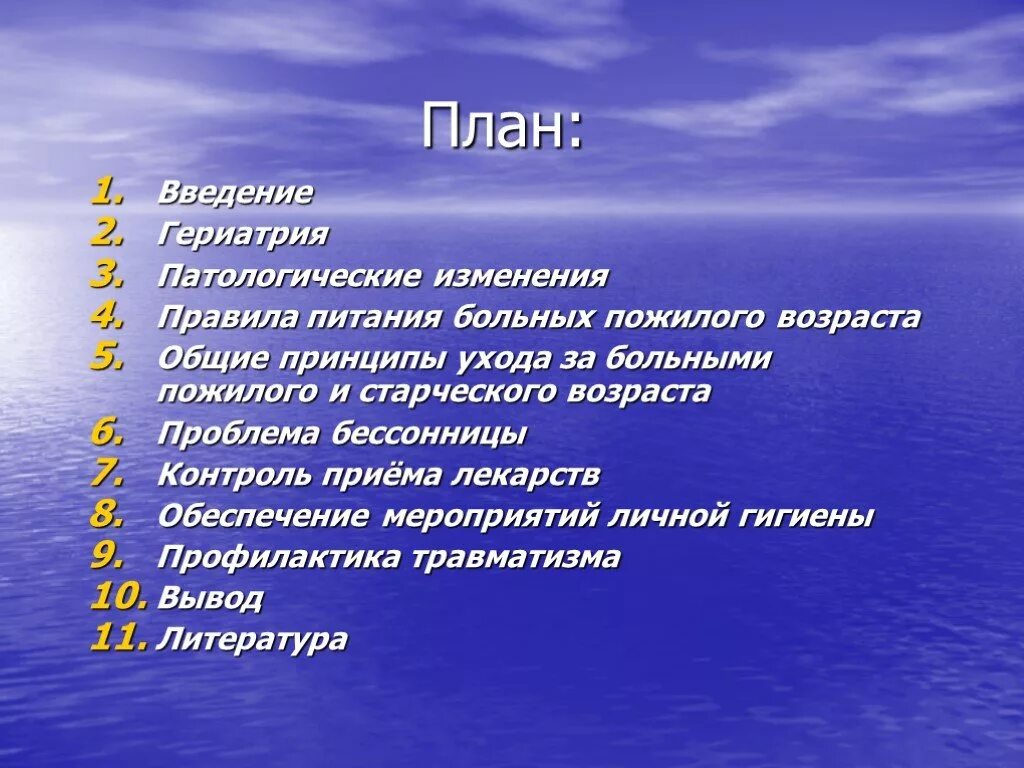 План:

1. Введение
2. Гериатрия
3. Патологические изменения
4. Правила питания больных пожилого возраста
5. Общие принципы ухода за больными пожилого и старческого возраста
6. Проблема бессонницы
7. Контроль приёма лекарств
8. Обеспечение мероприятий личной гигиены
9. Профилактика травматизма
10. Вывод
11. Литература